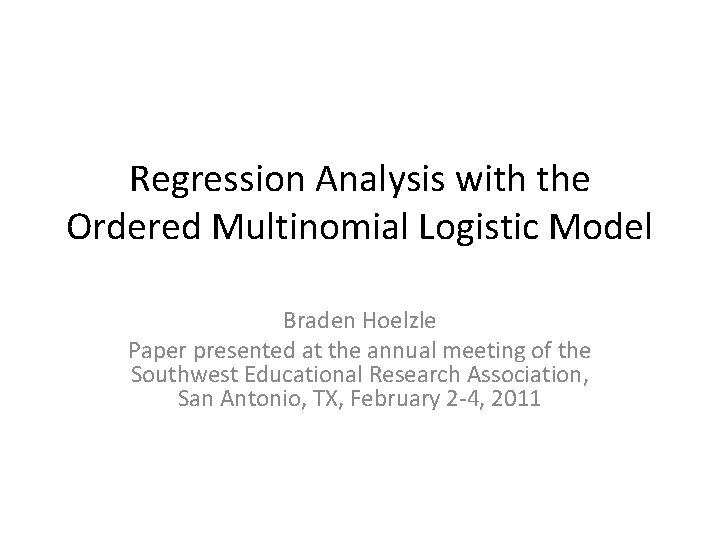 Regression Analysis with the Ordered Multinomial Logistic Model

Braden Hoelzle

Paper presented at the annual meeting of the Southwest Educational Research Association, San Antonio, TX, February 2-4, 2011